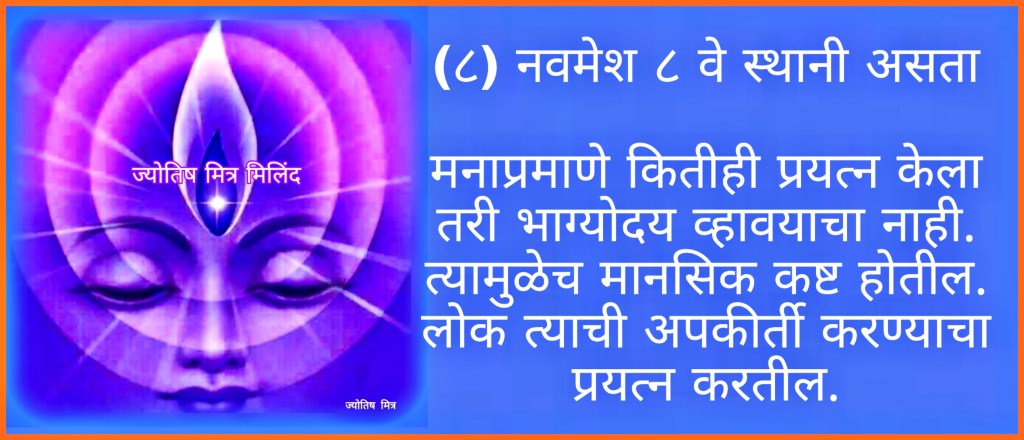 ज्योतिष मित्र मिलिंद

ज्योतिष मित्र

(८) नवमेश ८ वे स्थानी असता

मनाप्रमाणे कितीही प्रयत्न केला तरी भाग्योदय व्हावयाचा नाही. त्यामुळेच मानसिक कष्ट होतील. लोक त्याची अपकीर्ती करण्याचा प्रयत्न करतील.